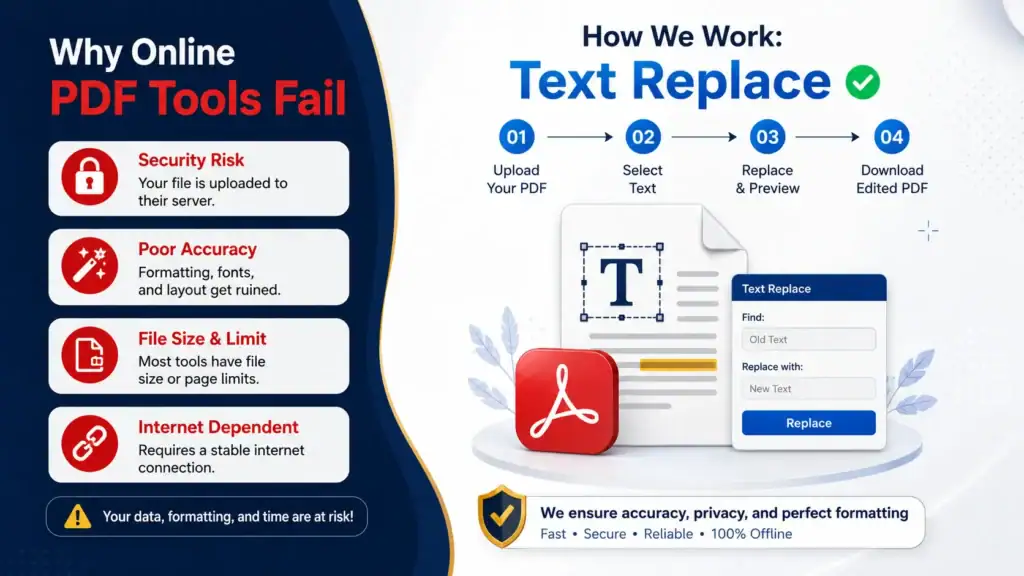 Why Online
PDF Tools Fail

Security Risk
Your file is uploaded to their server.

Poor Accuracy
Formatting, fonts, and layout get ruined.

File Size & Limit
Most tools have file size or page limits.

Internet Dependent
Requires a stable internet connection.

Your data, formatting, and time are at risk!

How We Work:
Text Replace

01
Upload Your PDF

02
Select Text

03
Replace & Preview

04
Download Edited PDF

T

Text Replace
Find:
Old Text
Replace with:
New Text
Replace

We ensure accuracy, privacy, and perfect formatting
Fast • Secure • Reliable • 100% Offline